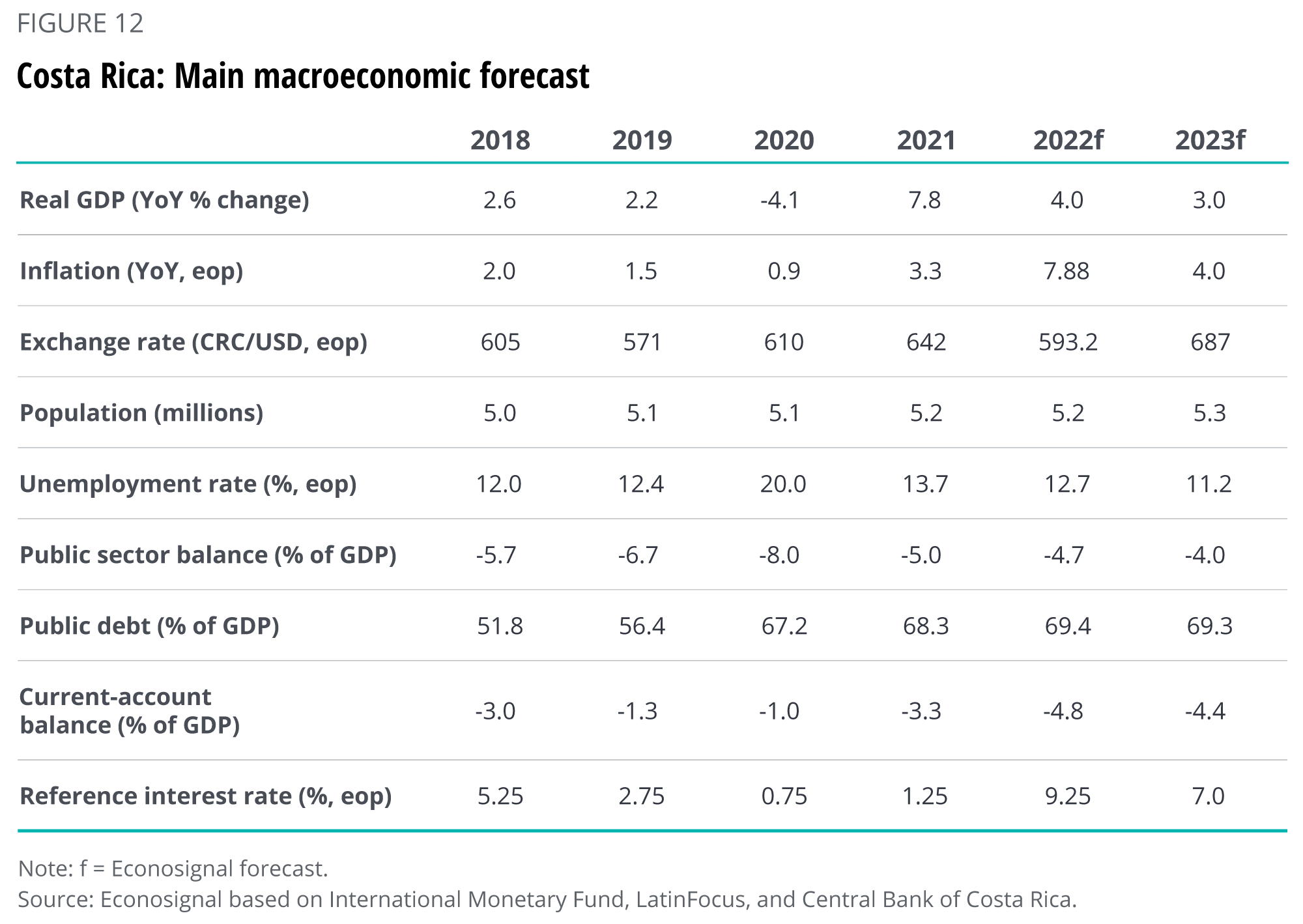 FIGURE 12

Costa Rica: Main macroeconomic forecast

| | 2018 | 2019 | 2020 | 2021 | 2022f | 2023f |
|---|---|---|---|---|---|---|
| Real GDP (YoY % change) | 2.6 | 2.2 | -4.1 | 7.8 | 4.0 | 3.0 |
| Inflation (YoY, eop) | 2.0 | 1.5 | 0.9 | 3.3 | 7.88 | 4.0 |
| Exchange rate (CRC/USD, eop) | 605 | 571 | 610 | 642 | 593.2 | 687 |
| Population (millions) | 5.0 | 5.1 | 5.1 | 5.2 | 5.2 | 5.3 |
| Unemployment rate (%, eop) | 12.0 | 12.4 | 20.0 | 13.7 | 12.7 | 11.2 |
| Public sector balance (% of GDP) | -5.7 | -6.7 | -8.0 | -5.0 | -4.7 | -4.0 |
| Public debt (% of GDP) | 51.8 | 56.4 | 67.2 | 68.3 | 69.4 | 69.3 |
| Current-account balance (% of GDP) | -3.0 | -1.3 | -1.0 | -3.3 | -4.8 | -4.4 |
| Reference interest rate (%, eop) | 5.25 | 2.75 | 0.75 | 1.25 | 9.25 | 7.0 |

Note: f = Econosignal forecast.
Source: Econosignal based on International Monetary Fund, LatinFocus, and Central Bank of Costa Rica.